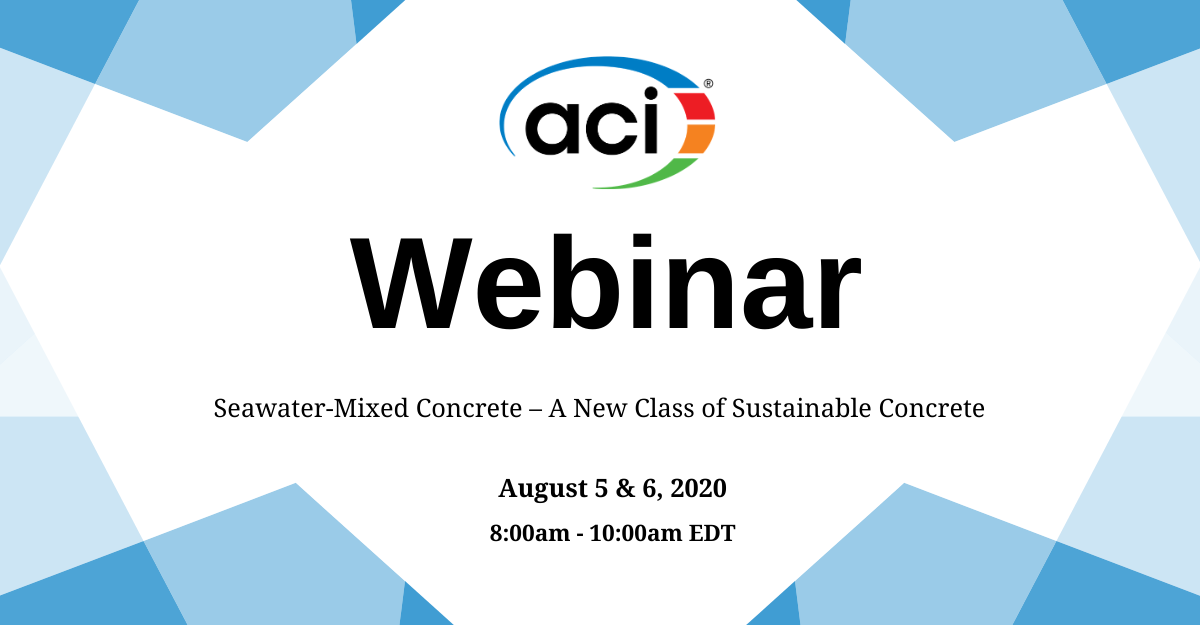 aci®

Webinar

Seawater-Mixed Concrete – A New Class of Sustainable Concrete

August 5 & 6, 2020

8:00am - 10:00am EDT